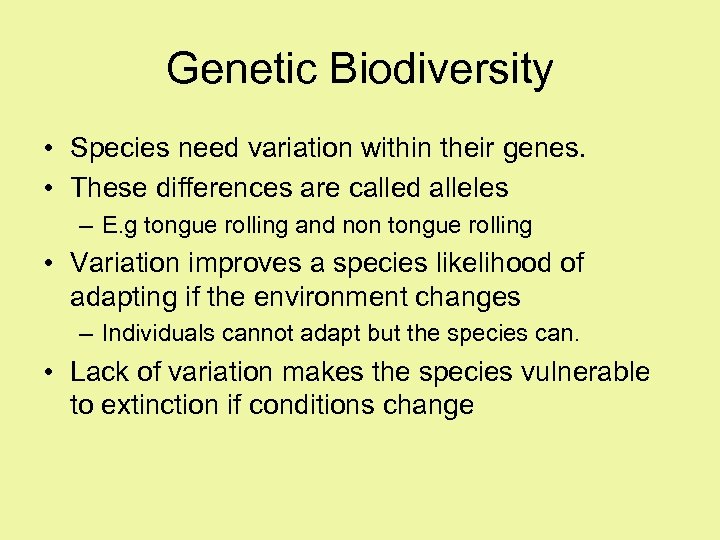 Genetic Biodiversity

• Species need variation within their genes.
• These differences are called alleles
– E.g tongue rolling and non tongue rolling
• Variation improves a species likelihood of adapting if the environment changes
– Individuals cannot adapt but the species can.
• Lack of variation makes the species vulnerable to extinction if conditions change